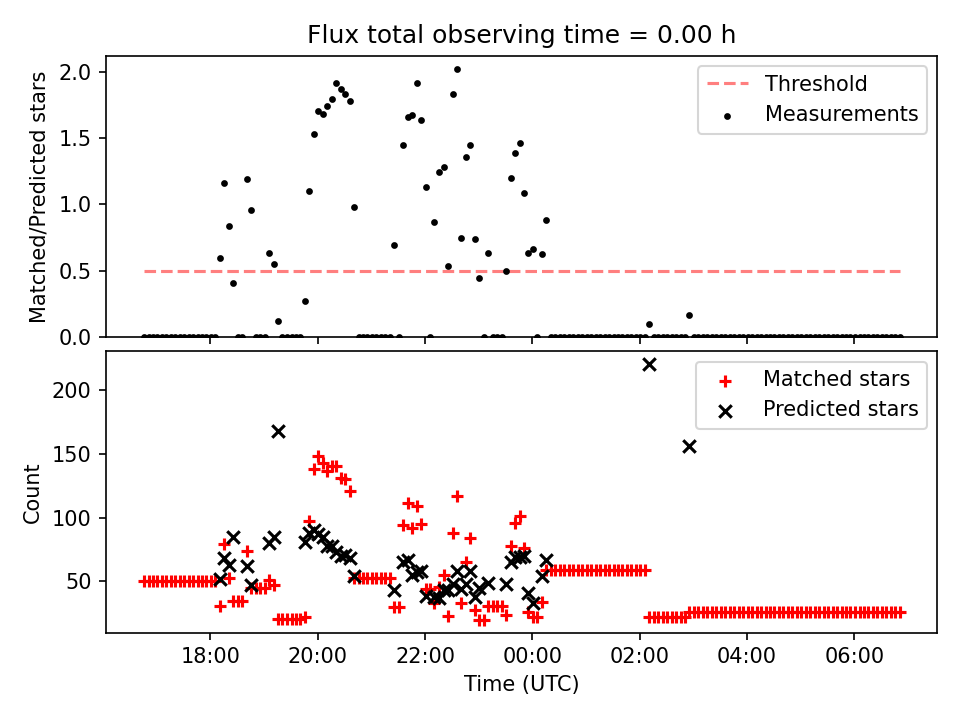 Flux total observing time = 0.00 h

Matched/Predicted stars

2.0
1.5
1.0
0.5
0.0

Threshold
Measurements

Count

200
150
100
50

Matched stars
Predicted stars

18:00
20:00
22:00
00:00
02:00
04:00
06:00

Time (UTC)